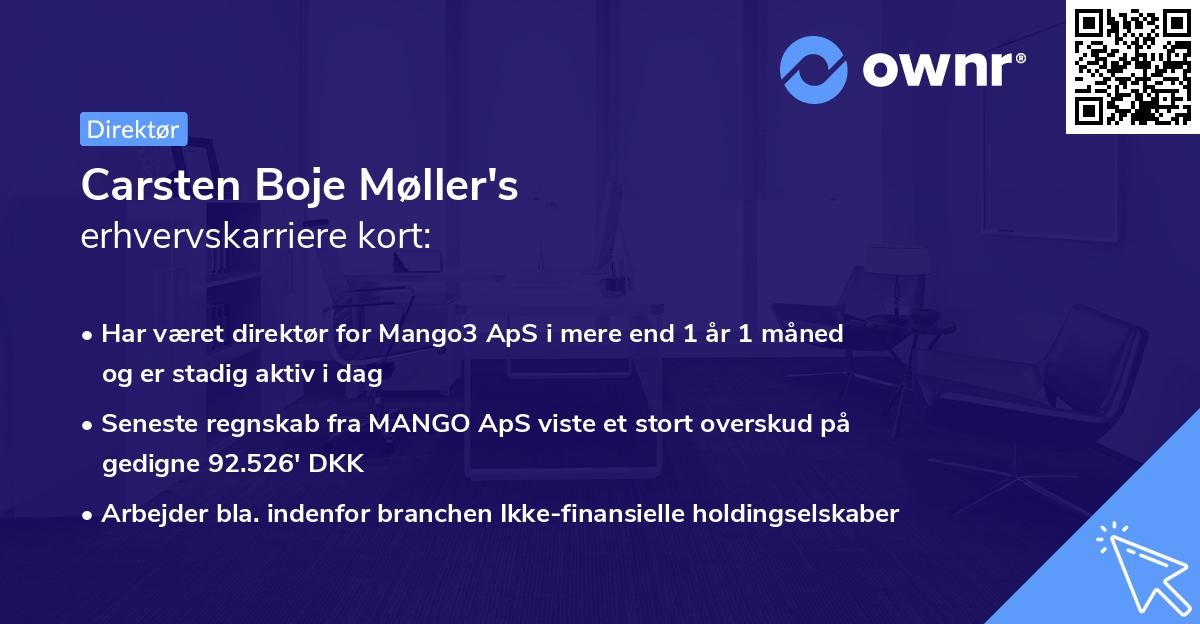 ownr®

Direktør

Carsten Boje Møller's
erhvervskarriere kort:

• Har været direktør for Mango3 ApS i mere end 1 år 1 måned og er stadig aktiv i dag

• Seneste regnskab fra MANGO ApS viste et stort overskud på gedigne 92.526' DKK

• Arbejder bla. indenfor branchen Ikke-finansielle holdingselskaber